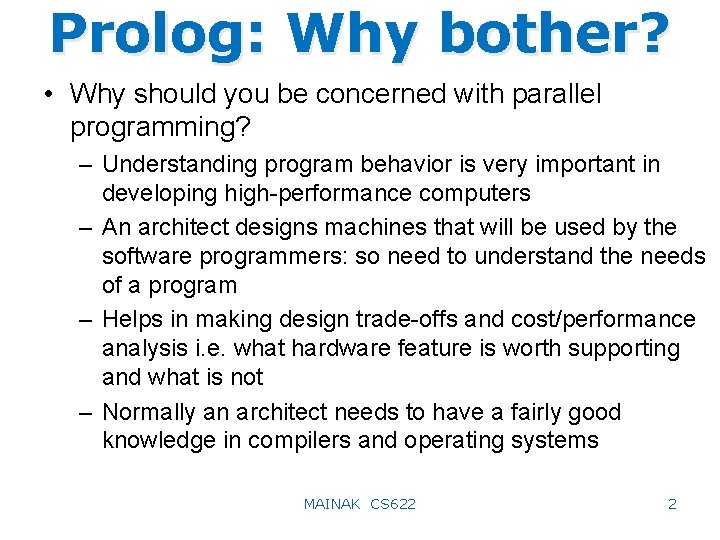 Prolog: Why bother?

• Why should you be concerned with parallel programming?
– Understanding program behavior is very important in developing high-performance computers
– An architect designs machines that will be used by the software programmers: so need to understand the needs of a program
– Helps in making design trade-offs and cost/performance analysis i.e. what hardware feature is worth supporting and what is not
– Normally an architect needs to have a fairly good knowledge in compilers and operating systems

MAINAK CS622

2